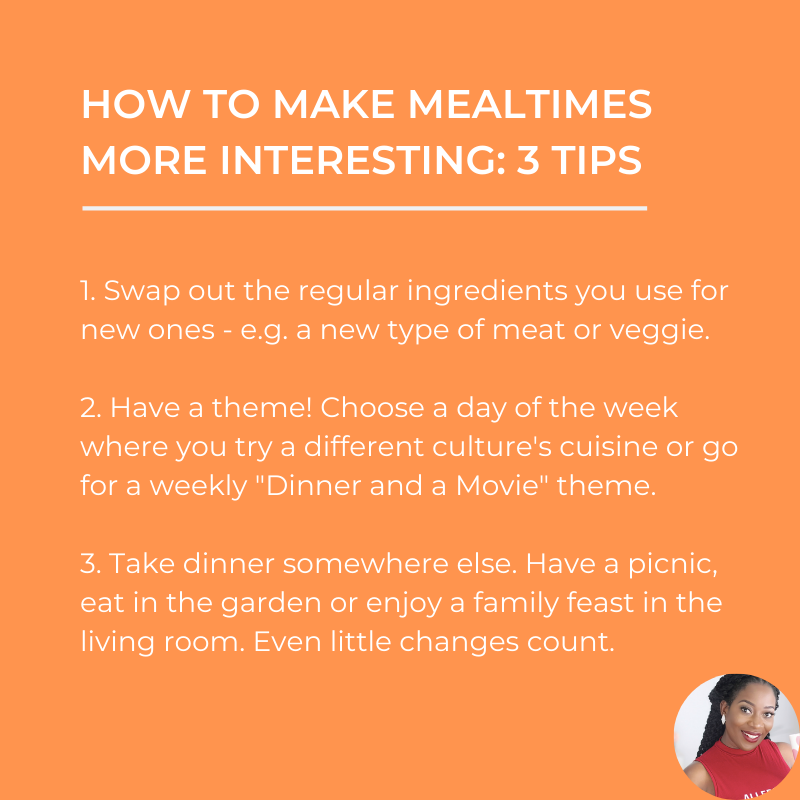 HOW TO MAKE MEALTIMES MORE INTERESTING: 3 TIPS

1. Swap out the regular ingredients you use for new ones - e.g. a new type of meat or veggie.

2. Have a theme! Choose a day of the week where you try a different culture's cuisine or go for a weekly "Dinner and a Movie" theme.

3. Take dinner somewhere else. Have a picnic, eat in the garden or enjoy a family feast in the living room. Even little changes count.